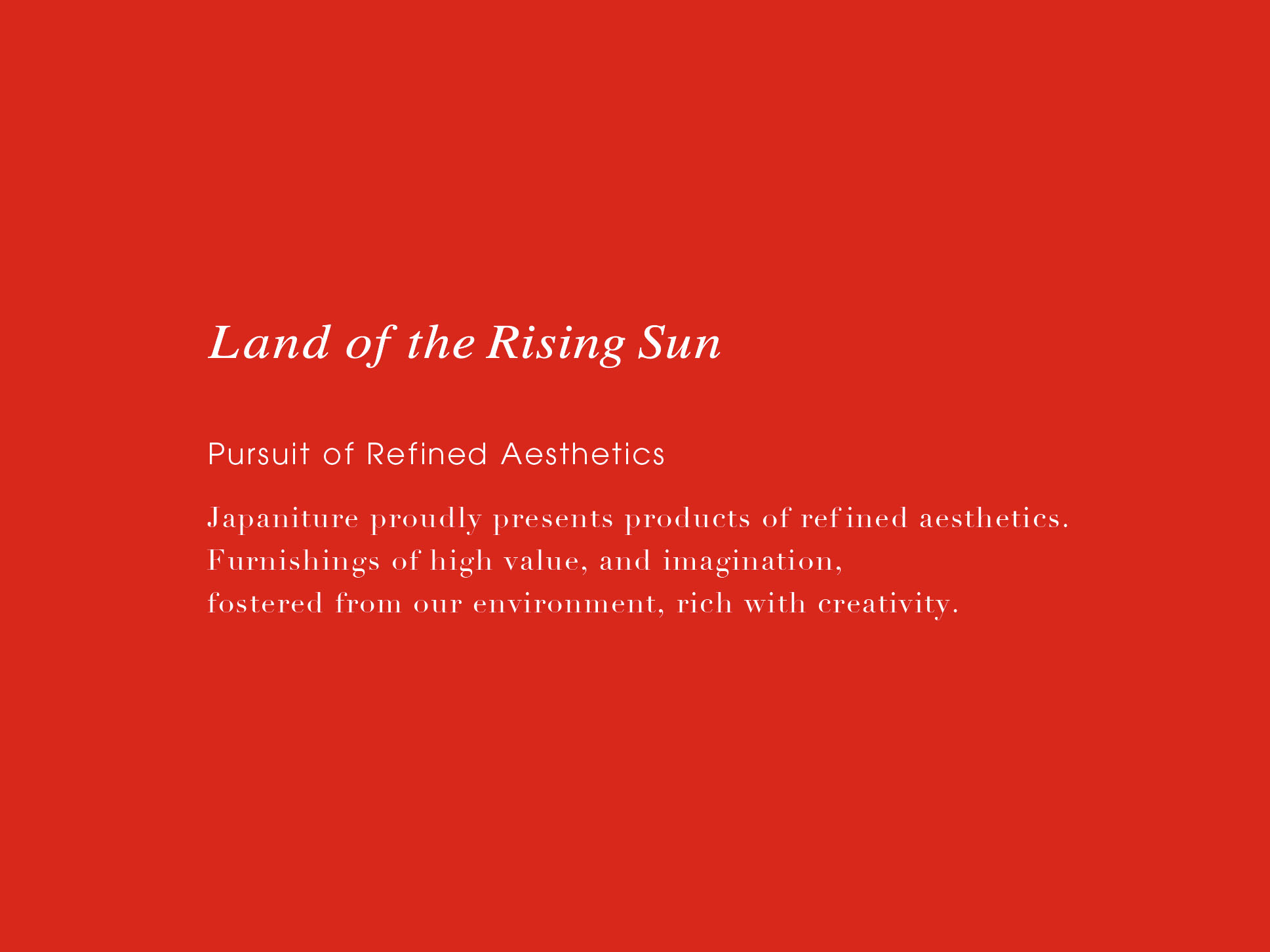 Land of the Rising Sun

Pursuit of Refined Aesthetics

Japaniture proudly presents products of refined aesthetics. Furnishings of high value, and imagination, fostered from our environment, rich with creativity.